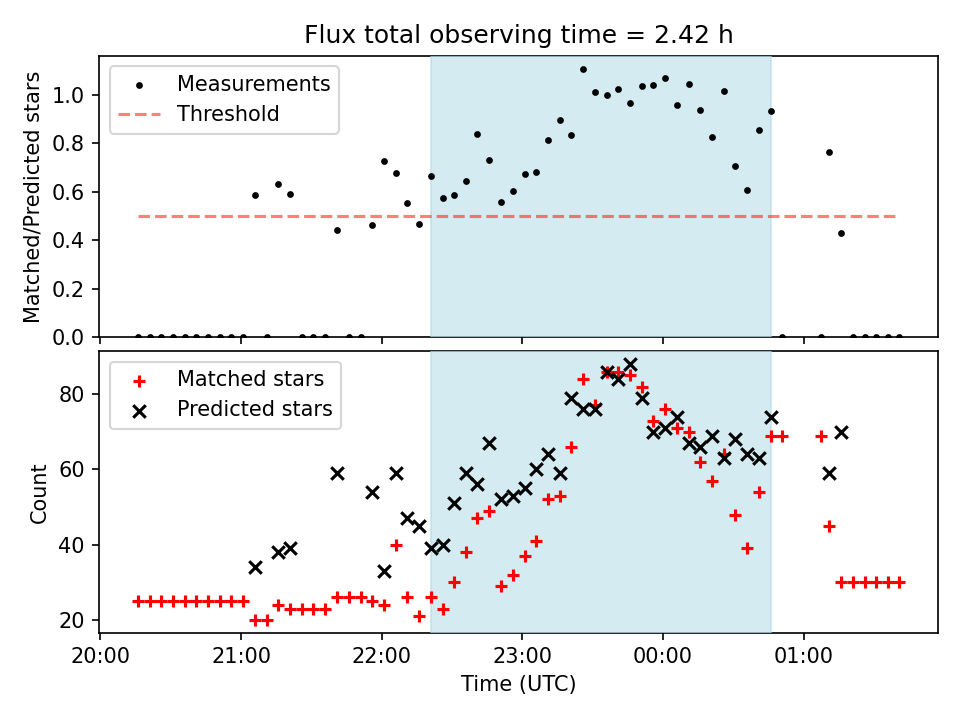 Flux total observing time = 2.42 h

Measurements
Threshold

Matched/Predicted stars

1.0
0.8
0.6
0.4
0.2
0.0

Matched stars
Predicted stars

Count

80
60
40
20

20:00
21:00
22:00
23:00
00:00
01:00

Time (UTC)